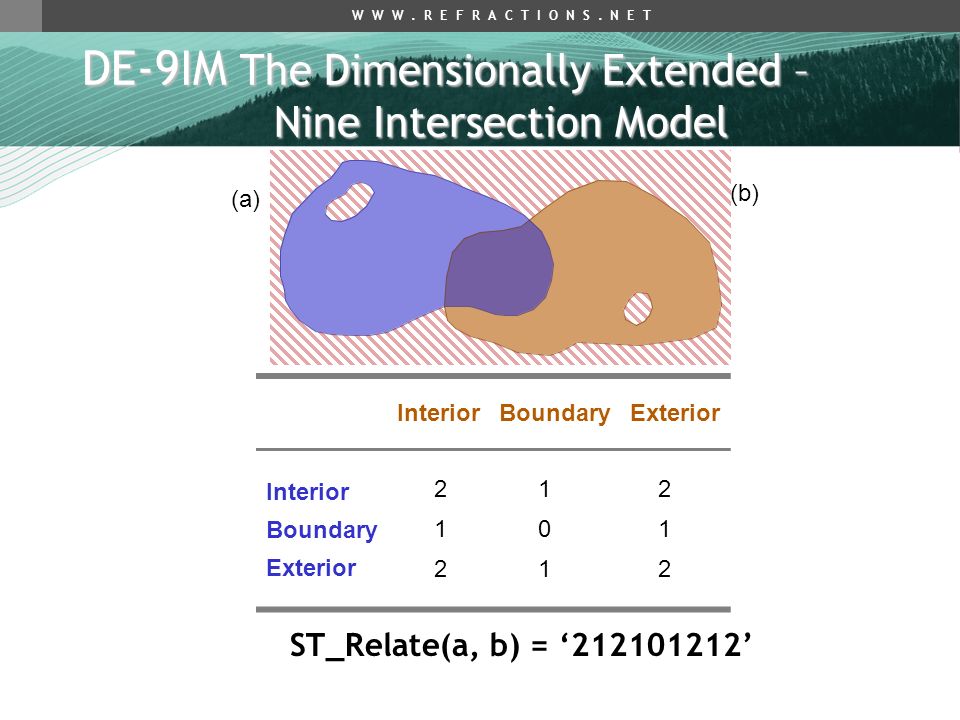 WWW.REFRACTIONS.NET

DE-9IM The Dimensionally Extended – Nine Intersection Model

(a)

(b)

| | Interior | Boundary | Exterior |
|---|---|---|---|
| Interior | 2 | 1 | 2 |
| Boundary | 1 | 0 | 1 |
| Exterior | 2 | 1 | 2 |

ST_Relate(a, b) = ‘212101212’